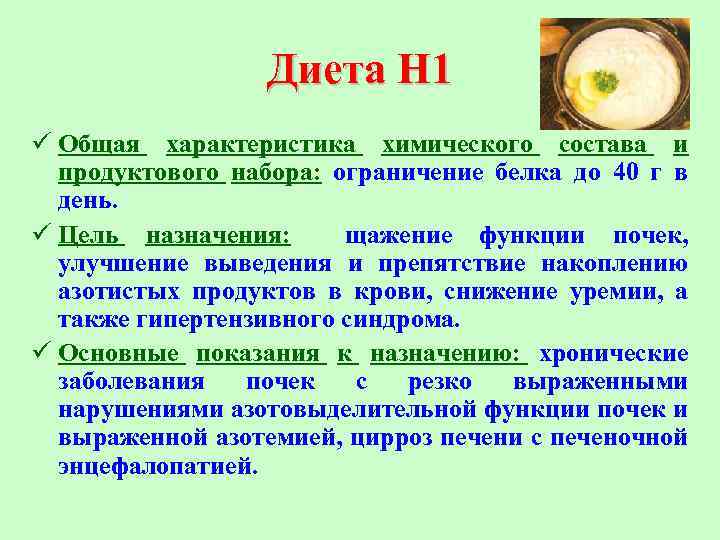 Диета Н1

✓ Общая характеристика химического состава и продуктового набора: ограничение белка до 40 г в день.

✓ Цель назначения: щажение функции почек, улучшение выведения и препятствие накоплению азотистых продуктов в крови, снижение уремии, а также гипертензивного синдрома.

✓ Основные показания к назначению: хронические заболевания почек с резко выраженными нарушениями азотовыделительной функции почек и выраженной азотемией, цирроз печени с печеночной энцефалопатией.